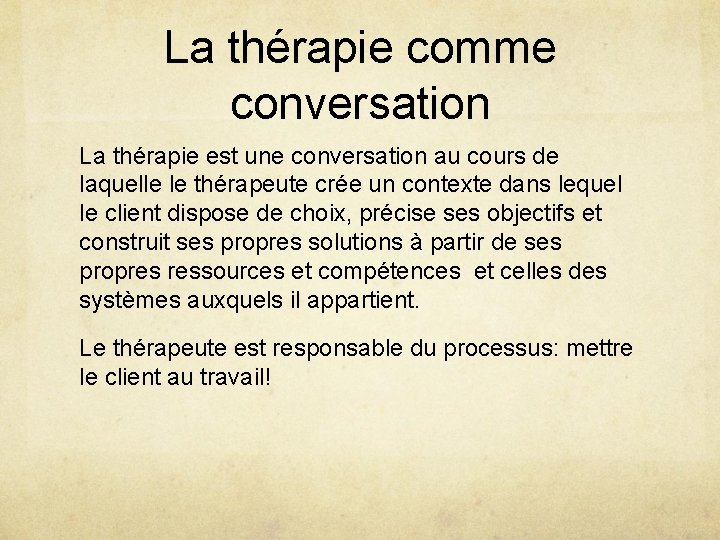 La thérapie comme conversation

La thérapie est une conversation au cours de laquelle le thérapeute crée un contexte dans lequel le client dispose de choix, précise ses objectifs et construit ses propres solutions à partir de ses propres ressources et compétences  et celles des systèmes auxquels il appartient.

Le thérapeute est responsable du processus: mettre le client au travail!